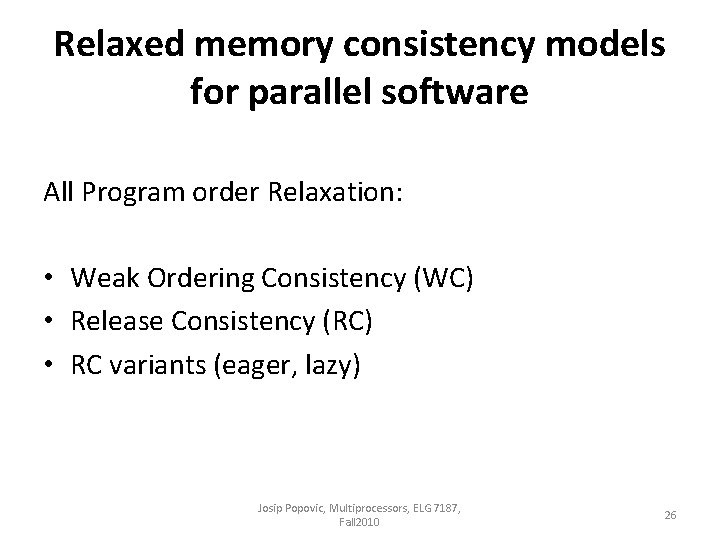 Relaxed memory consistency models for parallel software

All Program order Relaxation:

• Weak Ordering Consistency (WC)
• Release Consistency (RC)
• RC variants (eager, lazy)

Josip Popovic, Multiprocessors, ELG 7187, Fall2010

26